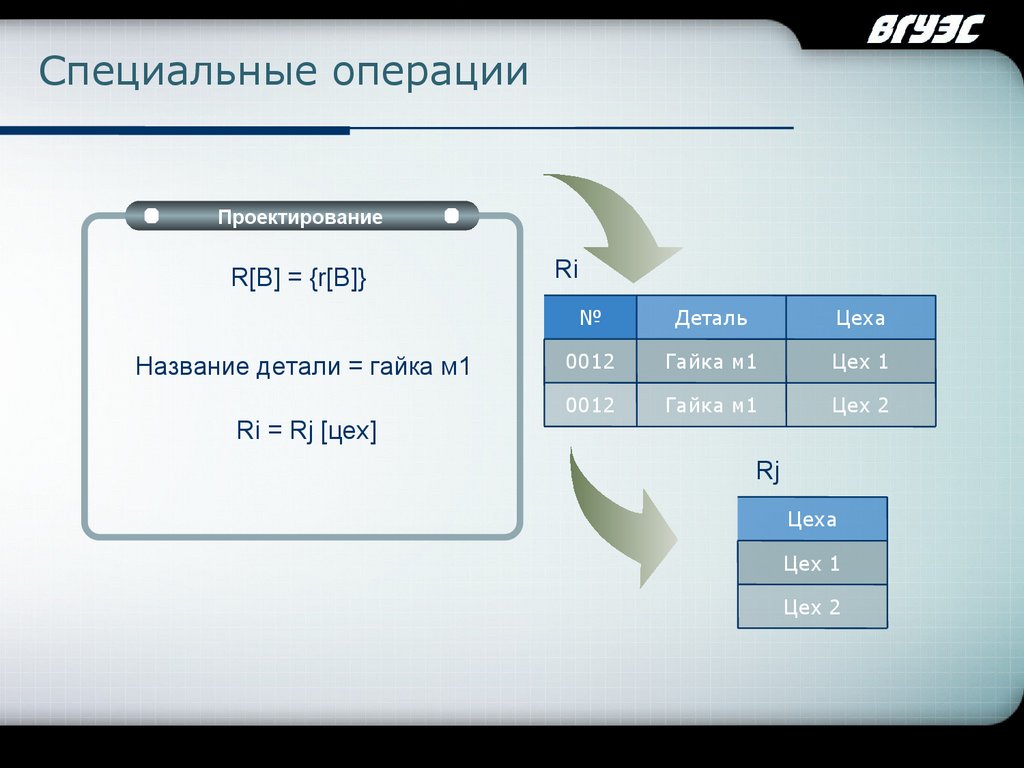 ВГУЭС

Специальные операции

Проектирование

R[B] = {r[B]}

Название детали = гайка м1

Ri = Rj [цех]

Ri

| № | Деталь | Цеха |
|---|---|---|
| 0012 | Гайка м1 | Цех 1 |
| 0012 | Гайка м1 | Цех 2 |

Rj

| Цеха |
|---|
| Цех 1 |
| Цех 2 |